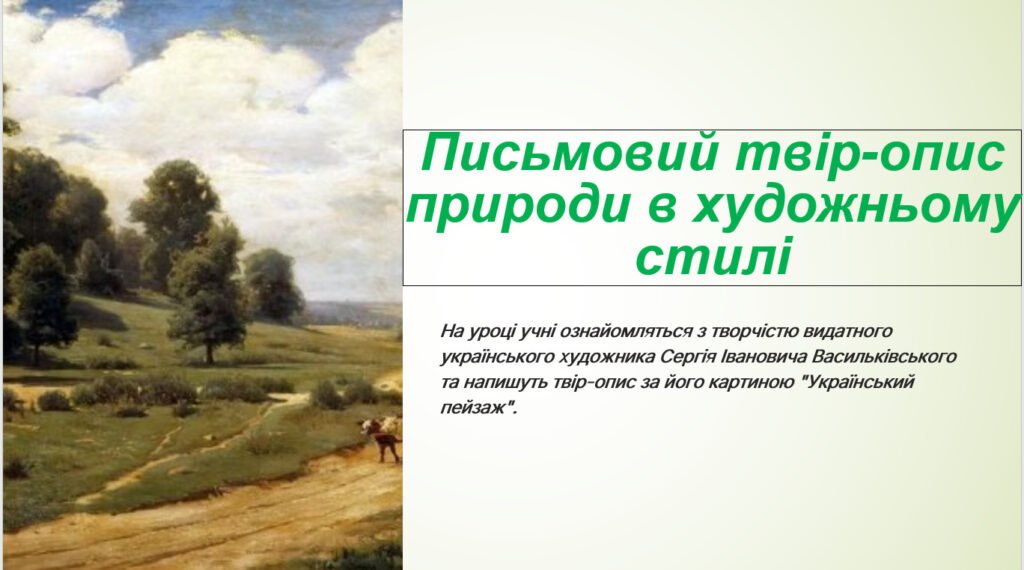 Письмовий твір-опис природи в художньому стилі

На уроці учні ознайомляться з творчістю видатного українського художника Сергія Івановича Васильківського та напишуть твір-опис за його картиною "Український пейзаж".